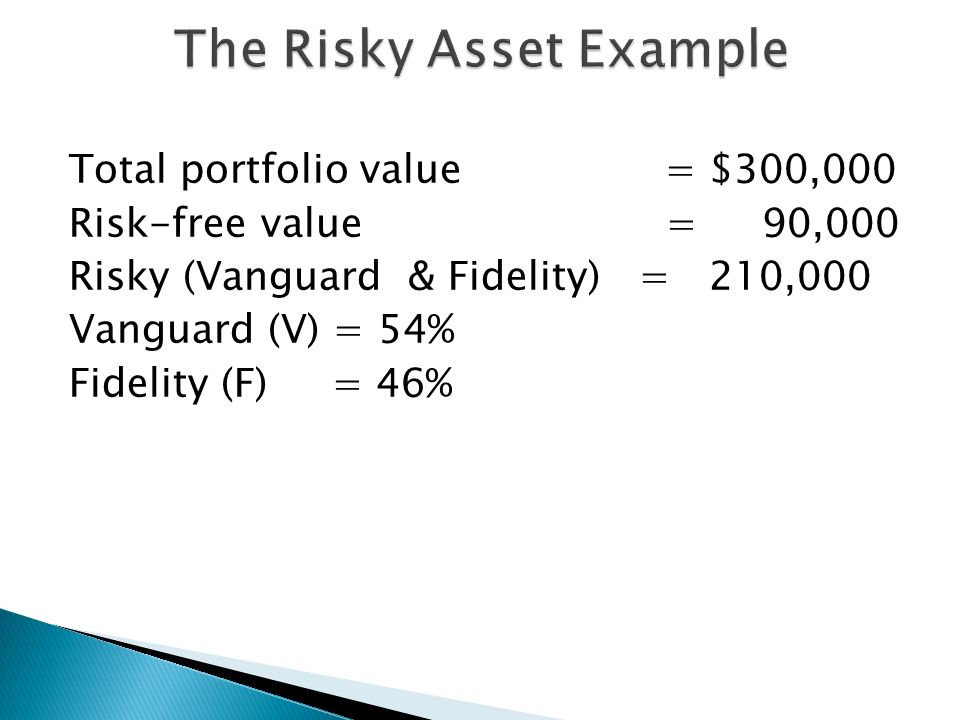 The Risky Asset Example

Total portfolio value = \$300,000
Risk-free value = 90,000
Risky (Vanguard & Fidelity) = 210,000
Vanguard (V) = 54%
Fidelity (F) = 46%